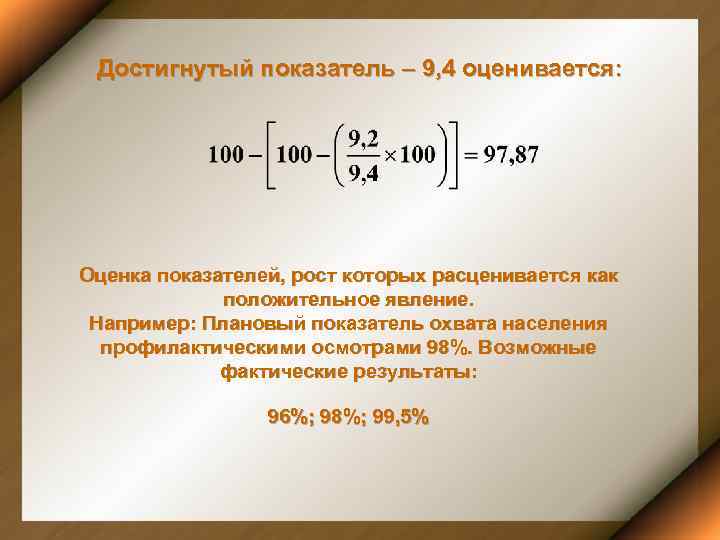 Достигнутый показатель – 9,4 оценивается:

$100 - \left[100 - \left(\frac{9,2}{9,4} \times 100\right)\right] = 97,87$

Оценка показателей, рост которых расценивается как положительное явление.
Например: Плановый показатель охвата населения профилактическими осмотрами 98%. Возможные фактические результаты:

96%; 98%; 99,5%